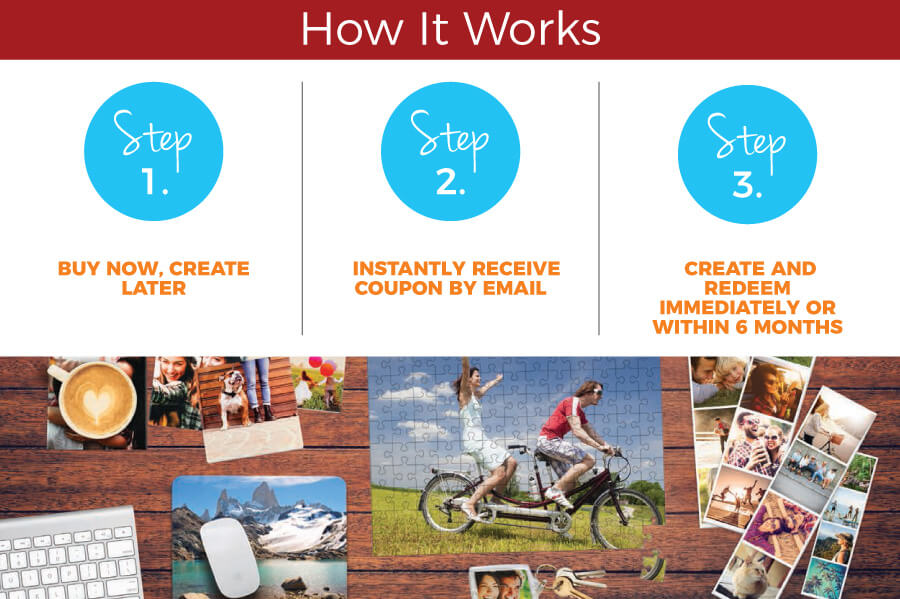 How It Works

Step 1.

BUY NOW, CREATE LATER

Step 2.

INSTANTLY RECEIVE COUPON BY EMAIL

Step 3.

CREATE AND REDEEM IMMEDIATELY OR WITHIN 6 MONTHS